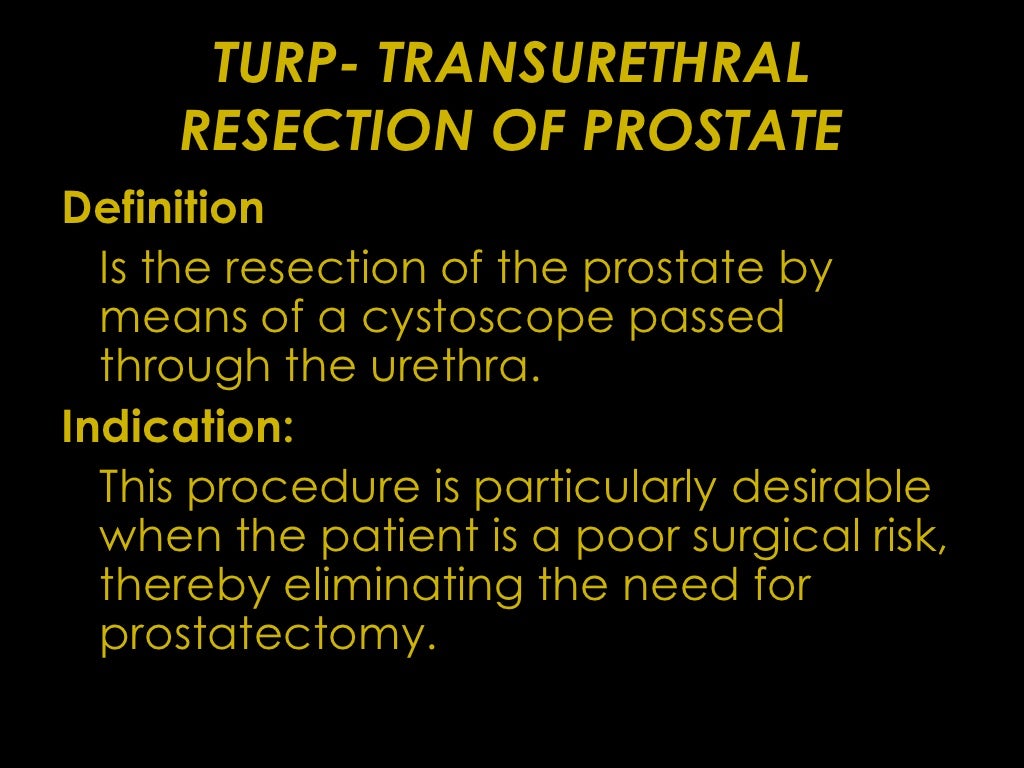 TURP- TRANSURETHRAL RESECTION OF PROSTATE

Definition

Is the resection of the prostate by means of a cystoscope passed through the urethra.

Indication:

This procedure is particularly desirable when the patient is a poor surgical risk, thereby eliminating the need for prostatectomy.